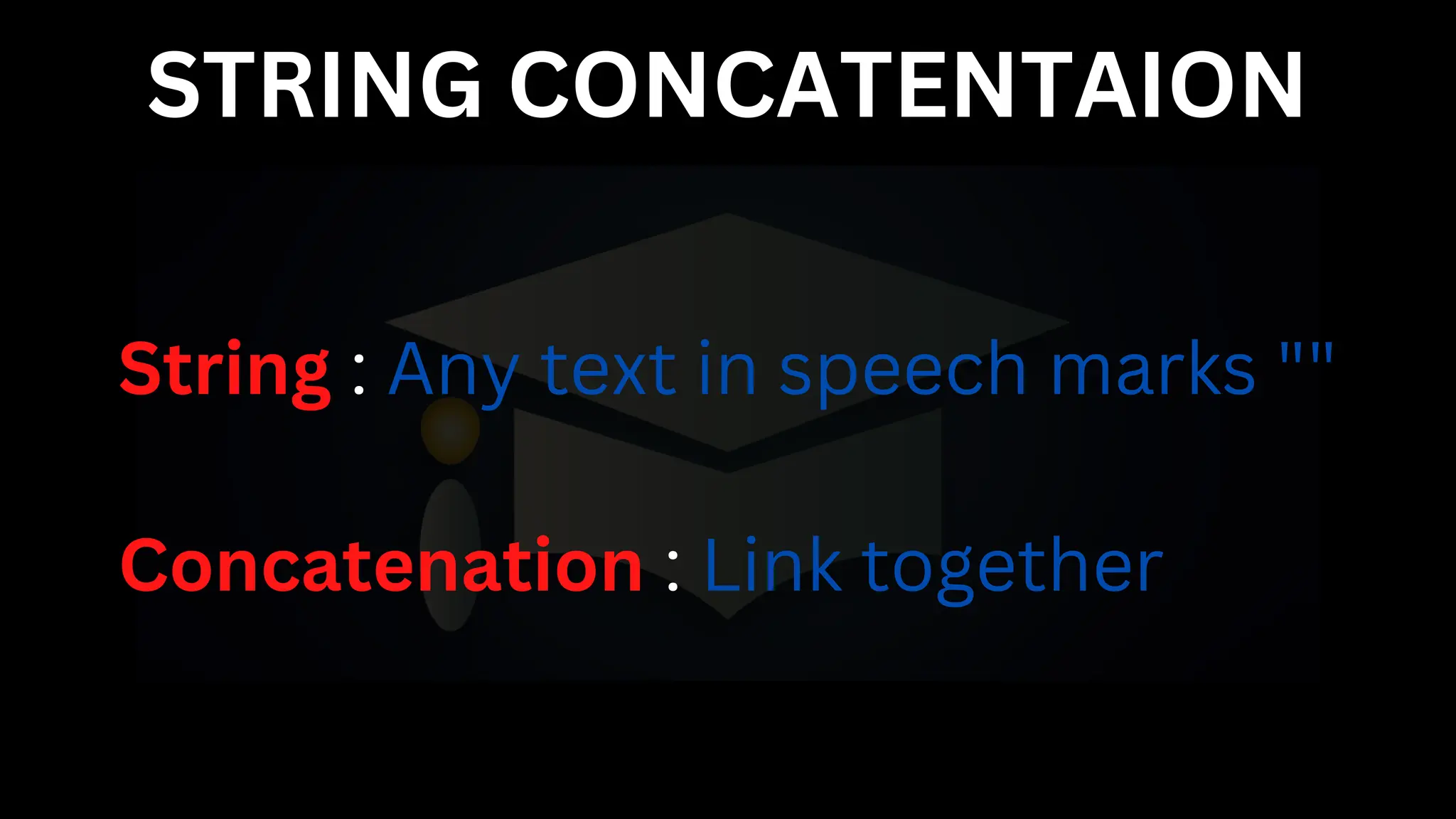 STRING CONCATENTAION

String : Any text in speech marks ""

Concatenation : Link together